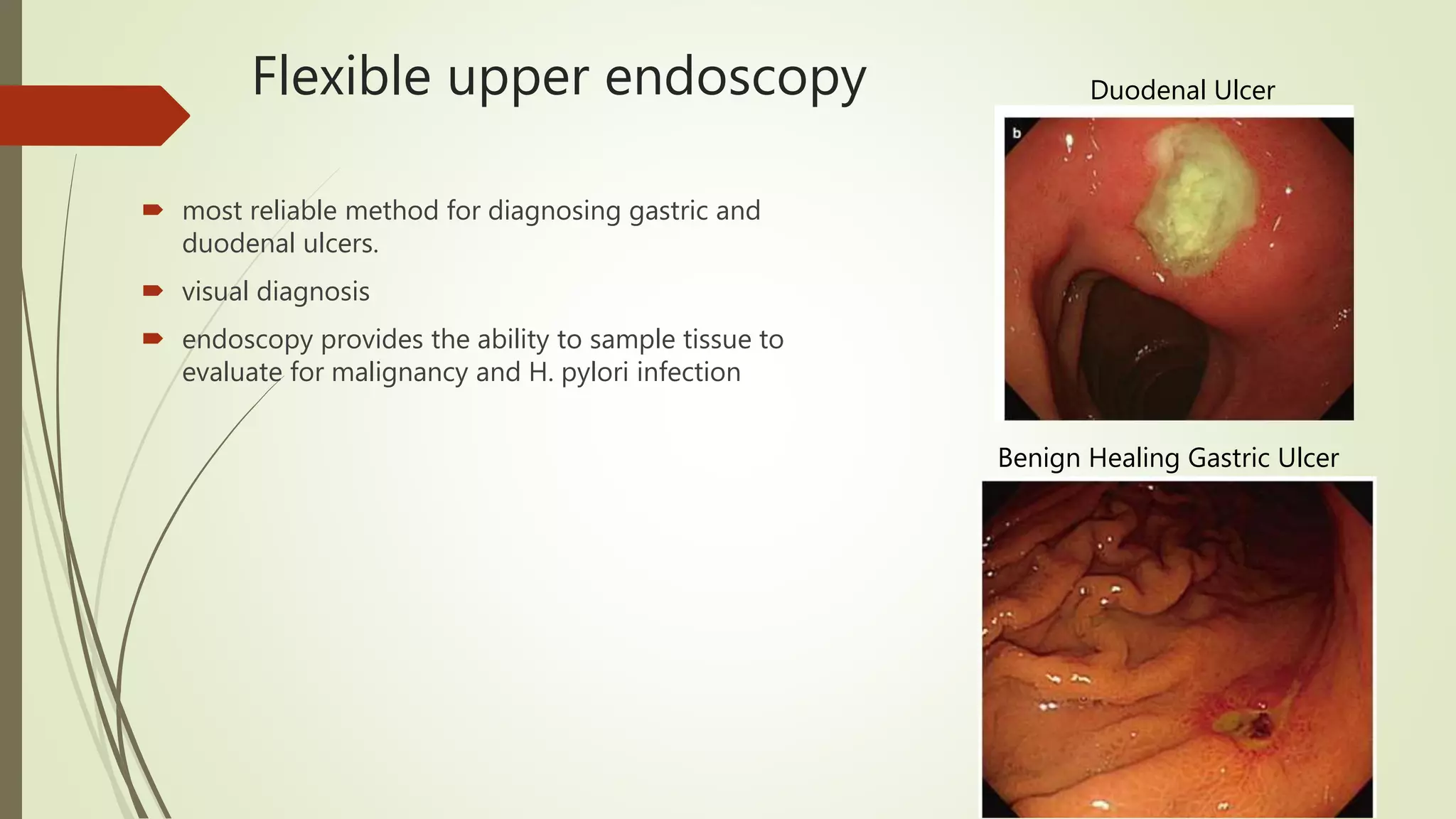 Flexible upper endoscopy

most reliable method for diagnosing gastric and duodenal ulcers.

visual diagnosis

endoscopy provides the ability to sample tissue to evaluate for malignancy and H. pylori infection

Duodenal Ulcer

b

Benign Healing Gastric Ulcer